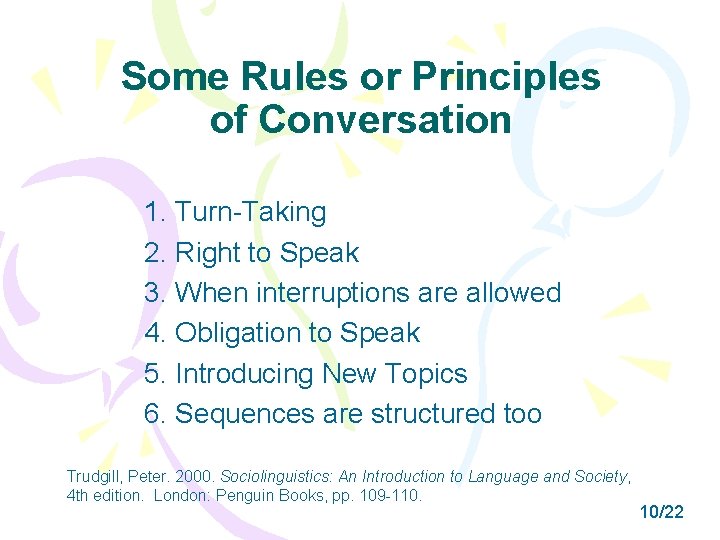 Some Rules or Principles of Conversation

1. Turn-Taking
2. Right to Speak
3. When interruptions are allowed
4. Obligation to Speak
5. Introducing New Topics
6. Sequences are structured too

Trudgill, Peter. 2000. Sociolinguistics: An Introduction to Language and Society, 4th edition. London: Penguin Books, pp. 109-110.

10/22